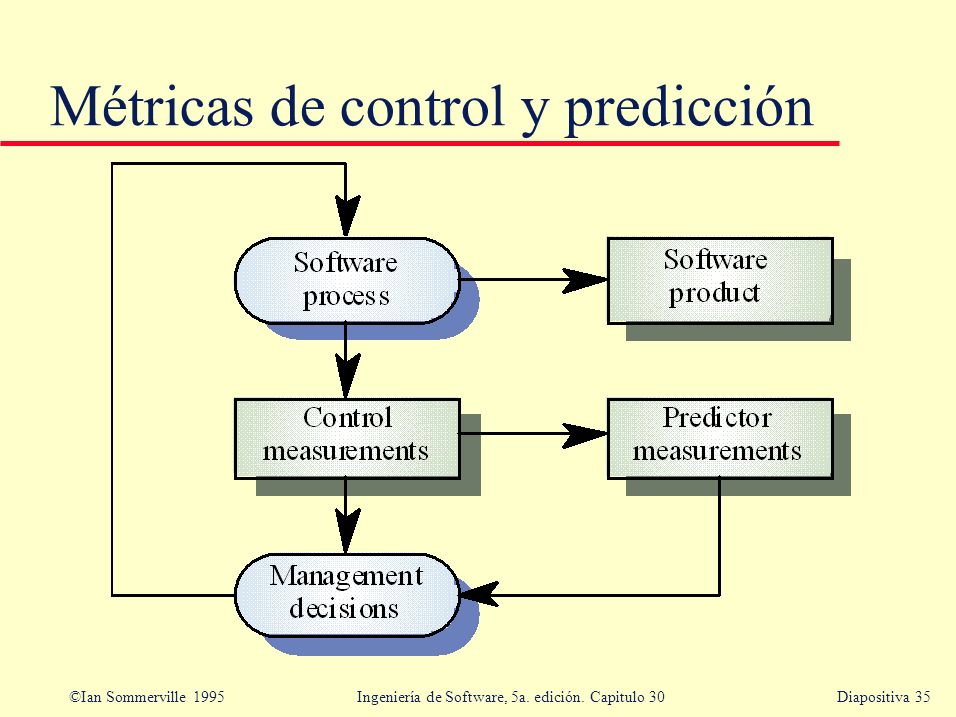 Métricas de control y predicción

Software process

Software product

Control measurements

Predictor measurements

Management decisions

©Ian Sommerville 1995

Ingeniería de Software, 5a. edición. Capitulo 30

Diapositiva 35